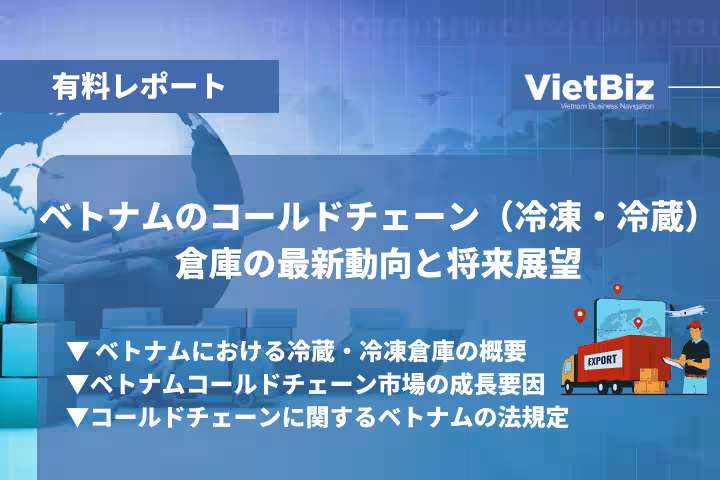 有料レポート

VietBiz
Vietnam Business Navigation

ベトナムのコールドチェーン（冷凍・冷蔵）倉庫の最新動向と将来展望

▼ ベトナムにおける冷蔵・冷凍倉庫の概要
▼ベトナムコールドチェーン市場の成長要因
▼コールドチェーンに関するベトナムの法規定

EXPORT